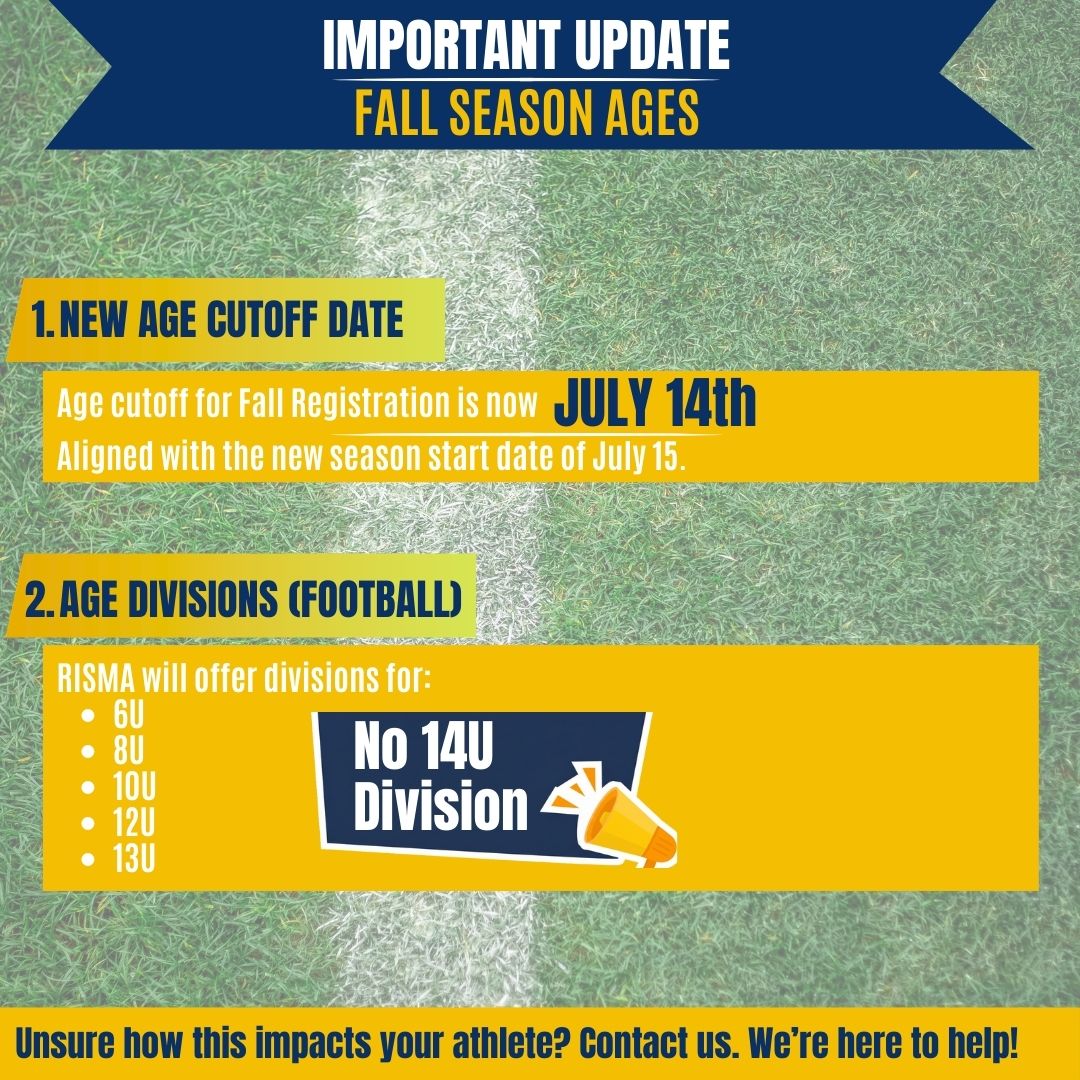 IMPORTANT UPDATE
FALL SEASON AGES

1. NEW AGE CUTOFF DATE

Age cutoff for Fall Registration is now JULY 14th
Aligned with the new season start date of July 15.

2. AGE DIVISIONS (FOOTBALL)

RISMA will offer divisions for:
- 6U
- 8U
- 10U
- 12U
- 13U

No 14U Division

Unsure how this impacts your athlete? Contact us. We're here to help!